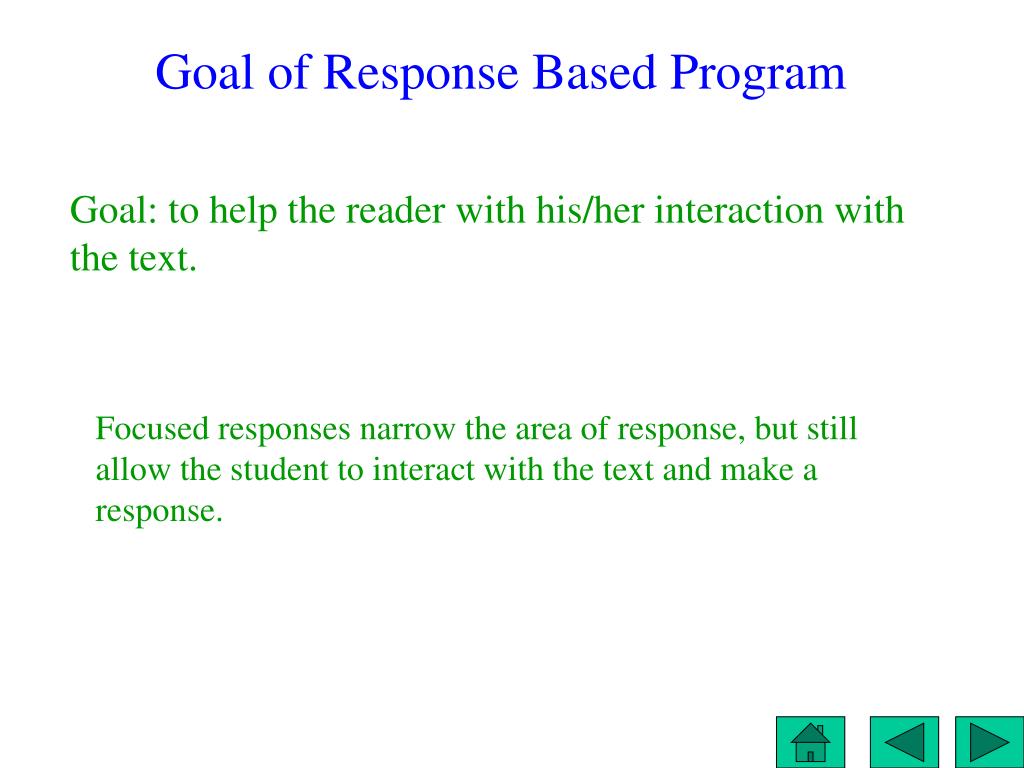 Goal of Response Based Program

Goal: to help the reader with his/her interaction with the text.

Focused responses narrow the area of response, but still allow the student to interact with the text and make a response.